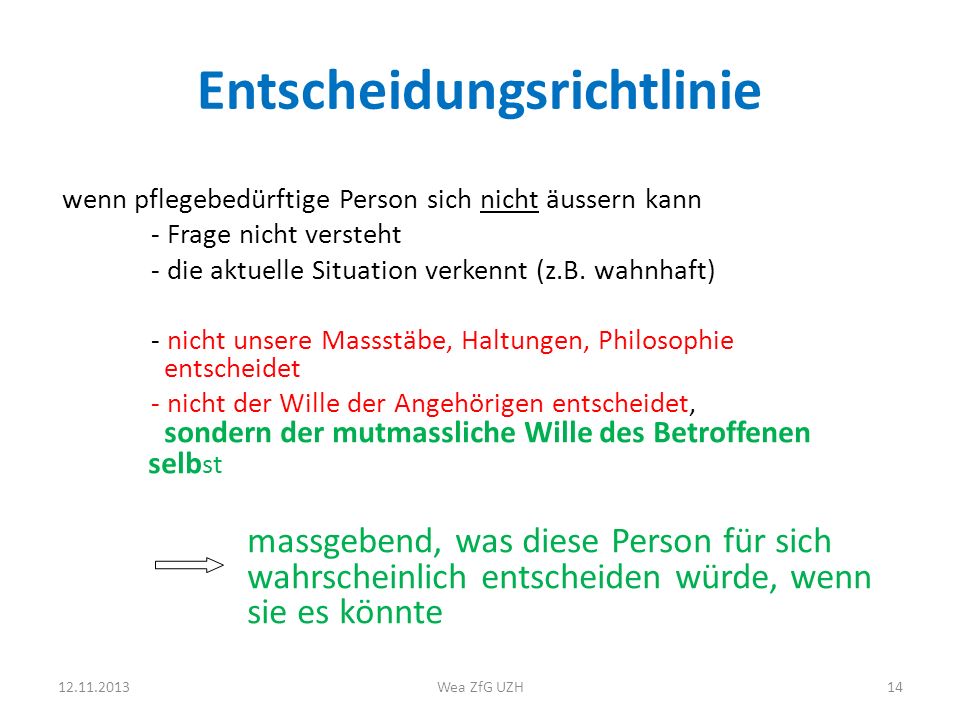 Entscheidungsrichtlinie

wenn pflegebedürftige Person sich nicht äussern kann
- Frage nicht versteht
- die aktuelle Situation verkennt (z.B. wahnhaft)

- nicht unsere Massstäbe, Haltungen, Philosophie entscheidet
- nicht der Wille der Angehörigen entscheidet, sondern der mutmassliche Wille des Betroffenen selbst

massgebend, was diese Person für sich wahrscheinlich entscheiden würde, wenn sie es könnte

12.11.2013 Wea ZfG UZH 14